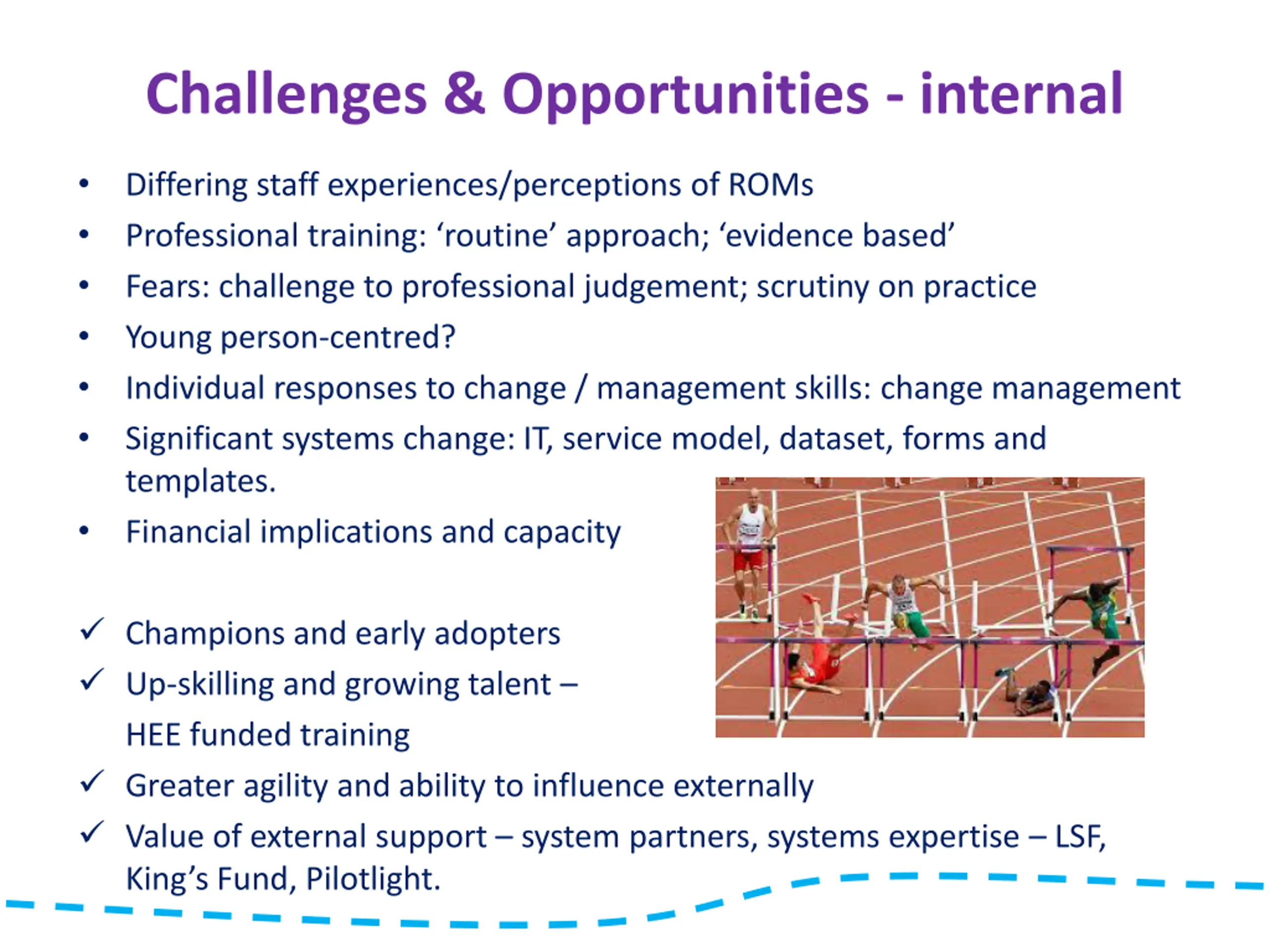 Challenges & Opportunities - internal

• Differing staff experiences/perceptions of ROMs
• Professional training: ‘routine’ approach; ‘evidence based’
• Fears: challenge to professional judgement; scrutiny on practice
• Young person-centred?
• Individual responses to change / management skills: change management
• Significant systems change: IT, service model, dataset, forms and templates.
• Financial implications and capacity

✓ Champions and early adopters
✓ Up-skilling and growing talent – HEE funded training
✓ Greater agility and ability to influence externally
✓ Value of external support – system partners, systems expertise – LSF, King’s Fund, Pilotlight.